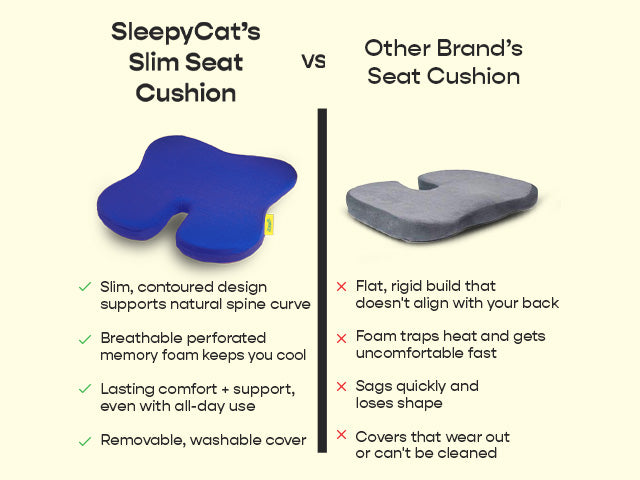 SleepyCat's Slim Seat Cushion

vs

Other Brand's Seat Cushion

✓ Slim, contoured design supports natural spine curve

✓ Breathable perforated memory foam keeps you cool

✓ Lasting comfort + support, even with all-day use

✓ Removable, washable cover

✗ Flat, rigid build that doesn't align with your back

✗ Foam traps heat and gets uncomfortable fast

✗ Sags quickly and loses shape

✗ Covers that wear out or can't be cleaned